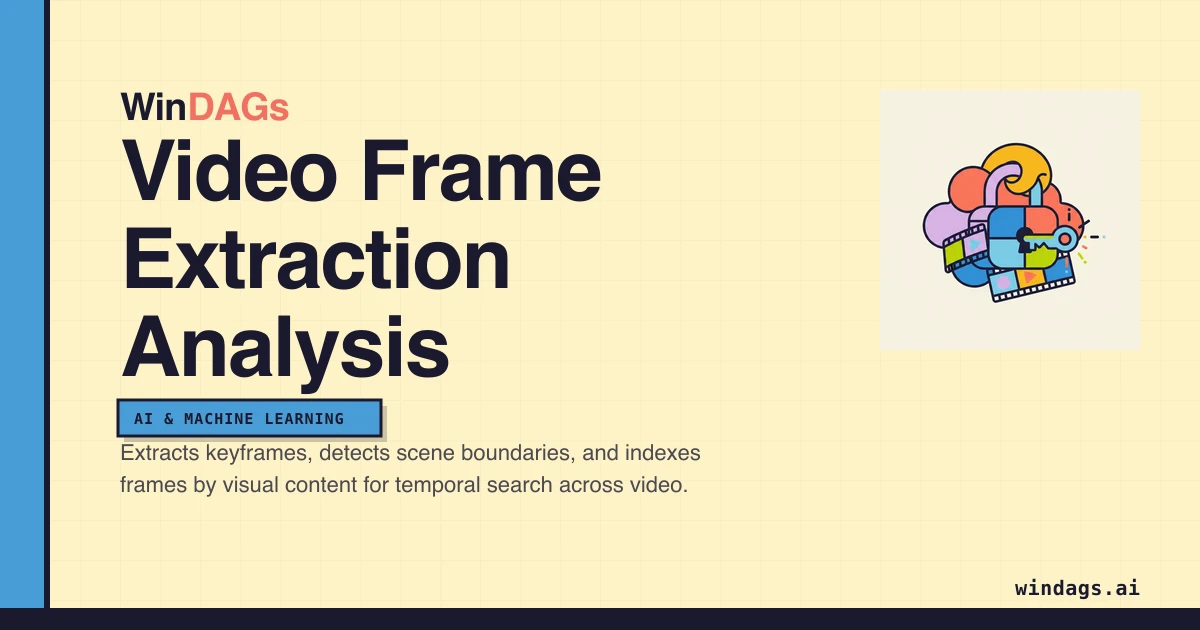 WinDAGs

Video Frame Extraction Analysis

AI & MACHINE LEARNING

Extracts keyframes, detects scene boundaries, and indexes frames by visual content for temporal search across video.

windags.ai